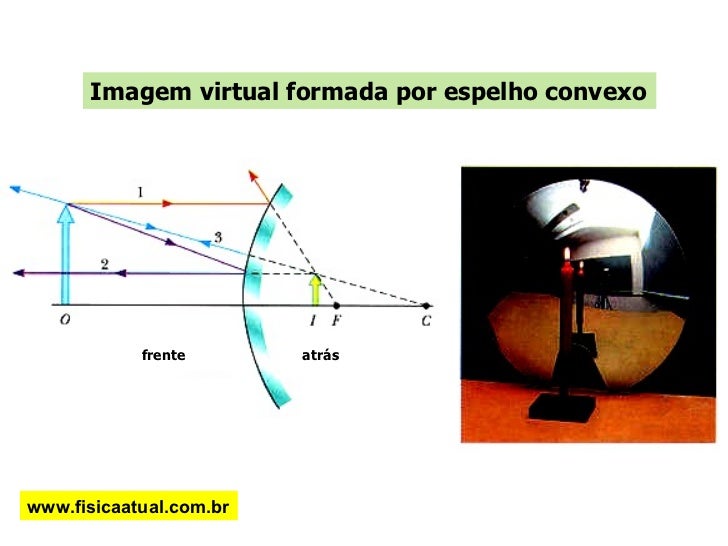 Imagem virtual formada por espelho convexo

1

3

2

O

I F

C

frente

atrás

www.fisicaatual.com.br